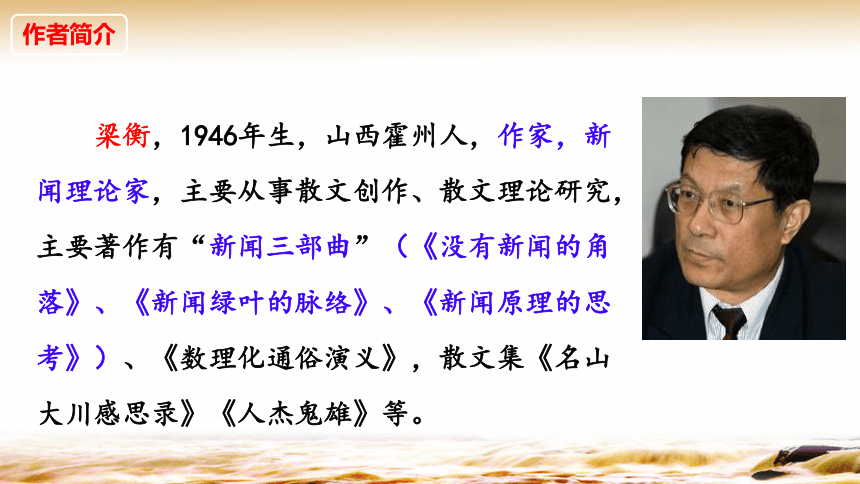 作者简介

梁衡，1946年生，山西霍州人，作家，新闻理论家，主要从事散文创作、散文理论研究，主要著作有“新闻三部曲”（《没有新闻的角落》、《新闻绿叶的脉络》、《新闻原理的思考》）、《数理化通俗演义》，散文集《名山大川感思录》《人杰鬼雄》等。